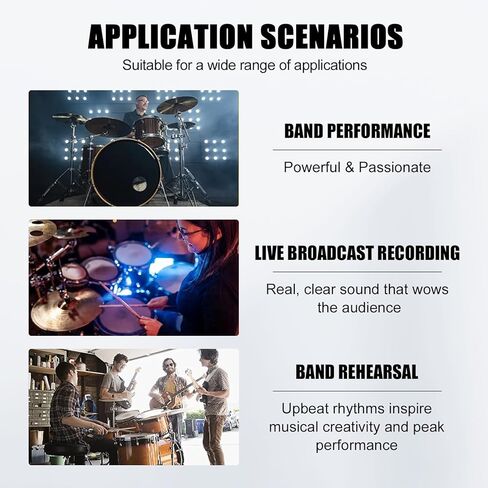 APPLICATION SCENARIOS

Suitable for a wide range of applications

BAND PERFORMANCE

Powerful & Passionate

LIVE BROADCAST RECORDING

Real, clear sound that wows the audience

BAND REHEARSAL

Upbeat rhythms inspire musical creativity and peak performance